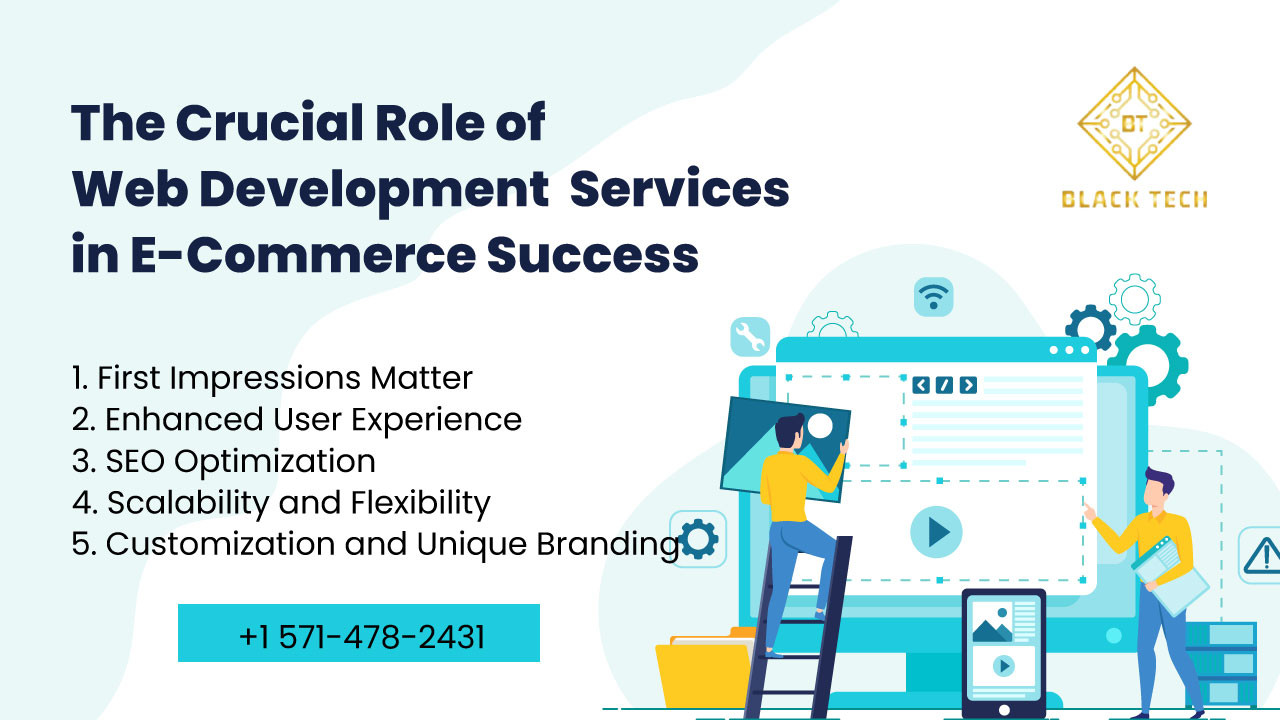 The Crucial Role of Web Development Services in E-Commerce Success

BT
BLACK TECH

1. First Impressions Matter
2. Enhanced User Experience
3. SEO Optimization
4. Scalability and Flexibility
5. Customization and Unique Branding

+1 571-478-2431